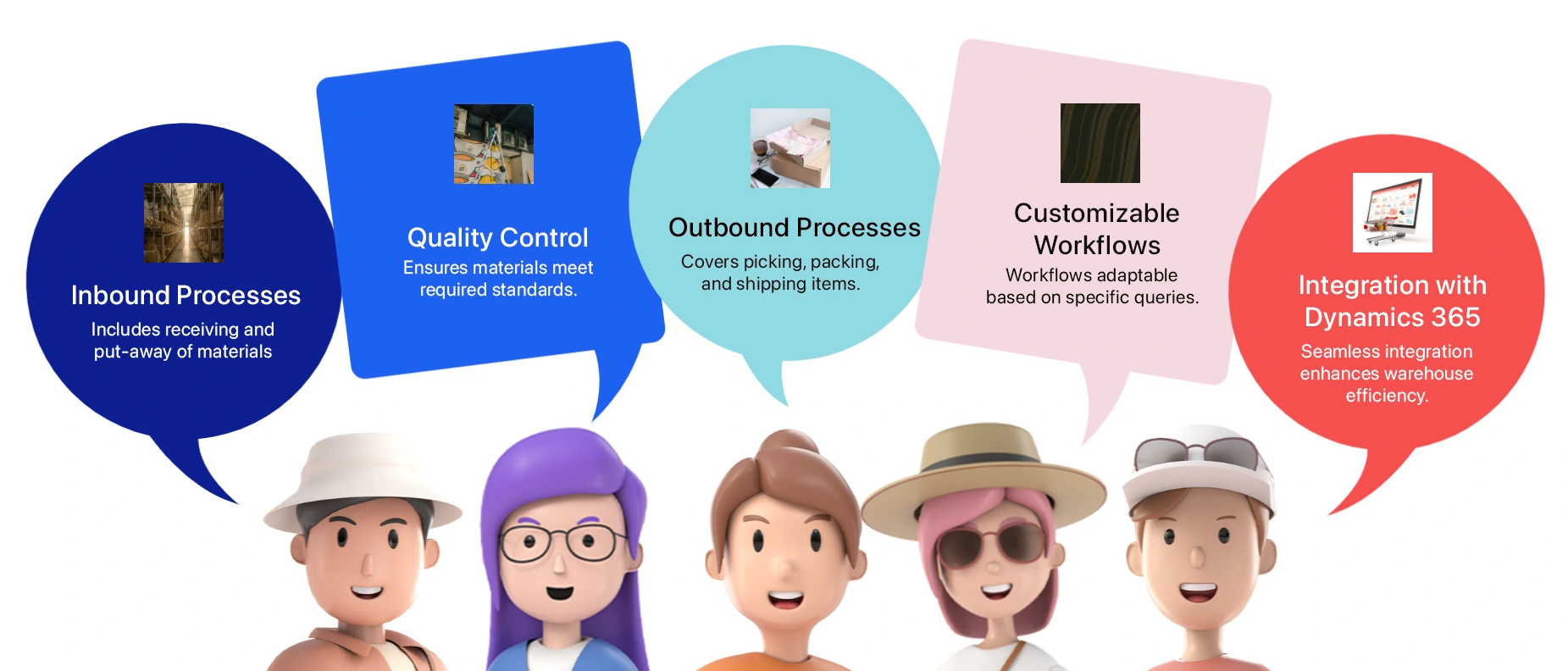 Inbound Processes
Includes receiving and put-away of materials

Quality Control
Ensures materials meet required standards.

Outbound Processes
Covers picking, packing, and shipping items.

Customizable Workflows
Workflows adaptable based on specific queries.

Integration with Dynamics 365
Seamless integration enhances warehouse efficiency.